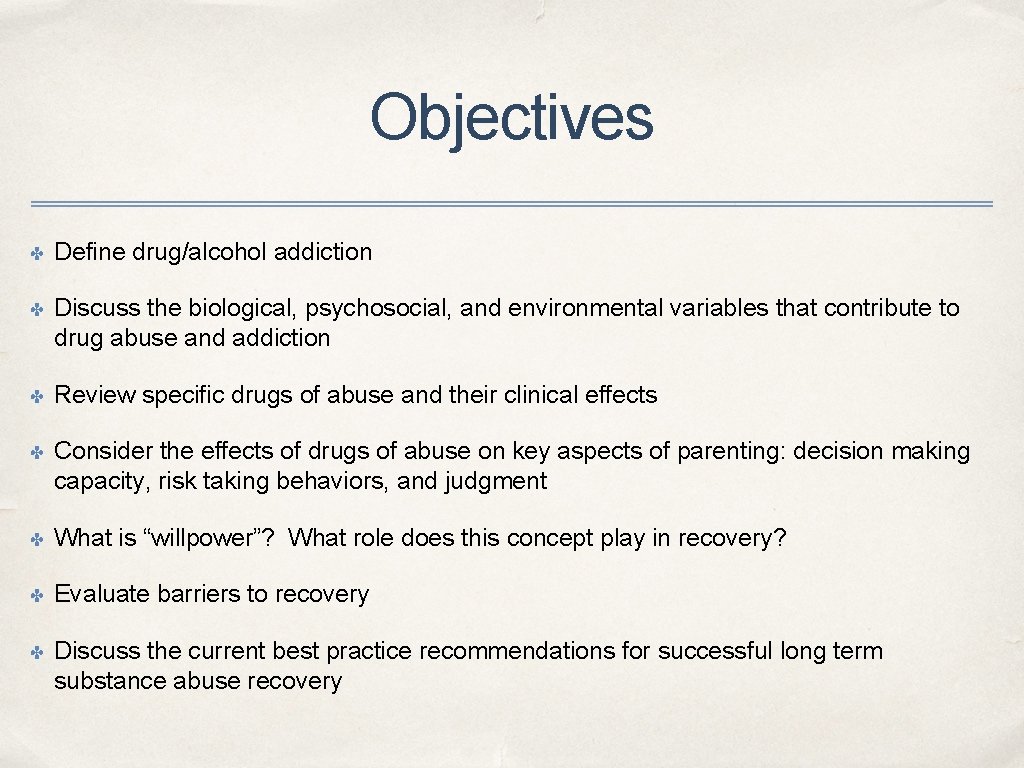 Objectives

✤ Define drug/alcohol addiction

✤ Discuss the biological, psychosocial, and environmental variables that contribute to drug abuse and addiction

✤ Review specific drugs of abuse and their clinical effects

✤ Consider the effects of drugs of abuse on key aspects of parenting: decision making capacity, risk taking behaviors, and judgment

✤ What is “willpower”? What role does this concept play in recovery?

✤ Evaluate barriers to recovery

✤ Discuss the current best practice recommendations for successful long term substance abuse recovery